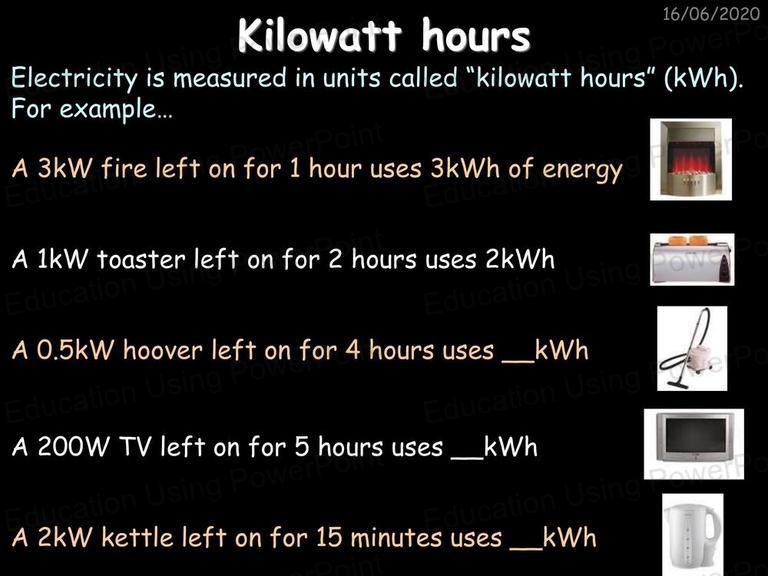 16/06/2020

Kilowatt hours

Electricity is measured in units called "kilowatt hours" (kWh). For example…

A 3kW fire left on for 1 hour uses 3kWh of energy

A 1kW toaster left on for 2 hours uses 2kWh

A 0.5kW hoover left on for 4 hours uses __kWh

A 200W TV left on for 5 hours uses __kWh

A 2kW kettle left on for 15 minutes uses __kWh

Education Using PowerPoint